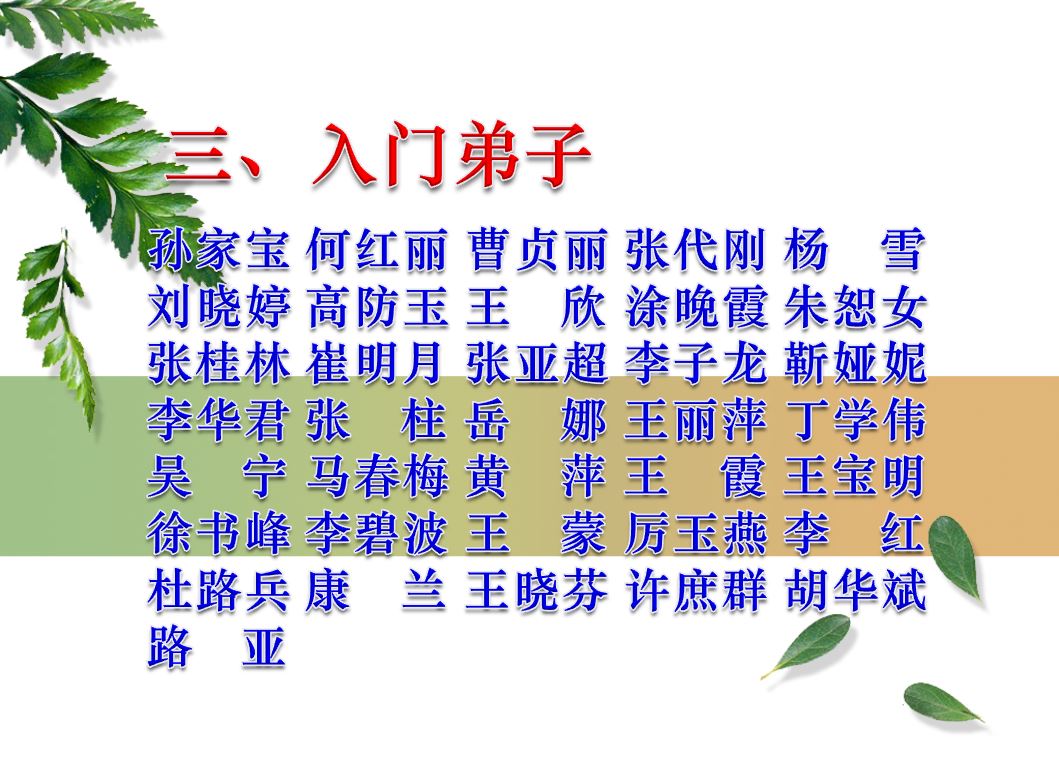 三、入门弟子

孙家宝 何红丽 曹贞丽 张代刚 杨　雪
刘晓婷 高防玉 王　欣 涂晚霞 朱恕女
张桂林 崔明月 张亚超 李子龙 靳娅妮
李华君 张　柱 岳　娜 王丽萍 丁学伟
吴　宁 马春梅 黄　萍 王　霞 王宝明
徐书峰 李碧波 王　蒙 厉玉燕 李　红
杜路兵 康　兰 王晓芬 许庶群 胡华斌
路　亚